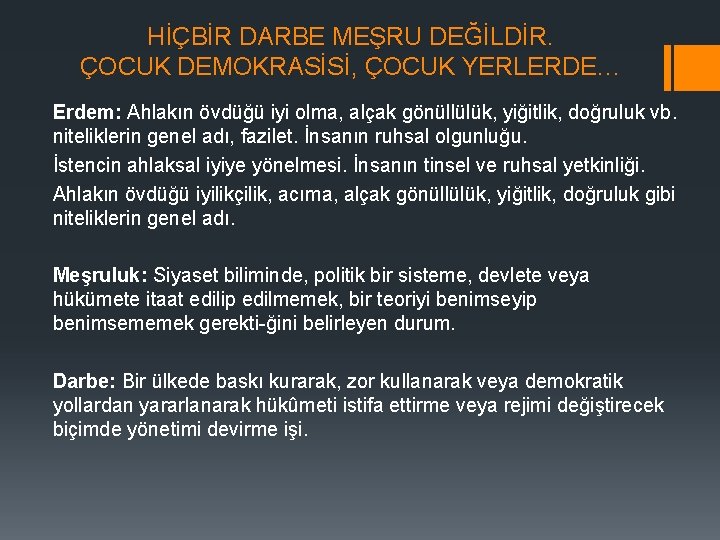 HİÇBİR DARBE MEŞRU DEĞİLDİR.
ÇOCUK DEMOKRASİSİ, ÇOCUK YERLERDE…

Erdem: Ahlakın övdüğü iyi olma, alçak gönüllülük, yiğitlik, doğruluk vb. niteliklerin genel adı, fazilet. İnsanın ruhsal olgunluğu.

İstencin ahlaksal iyiye yönelmesi. İnsanın tinsel ve ruhsal yetkinliği.

Ahlakın övdüğü iyilikçilik, acıma, alçak gönüllülük, yiğitlik, doğruluk gibi niteliklerin genel adı.

Meşruluk: Siyaset biliminde, politik bir sisteme, devlete veya hükümete itaat edilip edilmemek, bir teoriyi benimseyip benimsememek gerekti-ğini belirleyen durum.

Darbe: Bir ülkede baskı kurarak, zor kullanarak veya demokratik yollardan yararlanarak hükûmeti istifa ettirme veya rejimi değiştirecek biçimde yönetimi devirme işi.